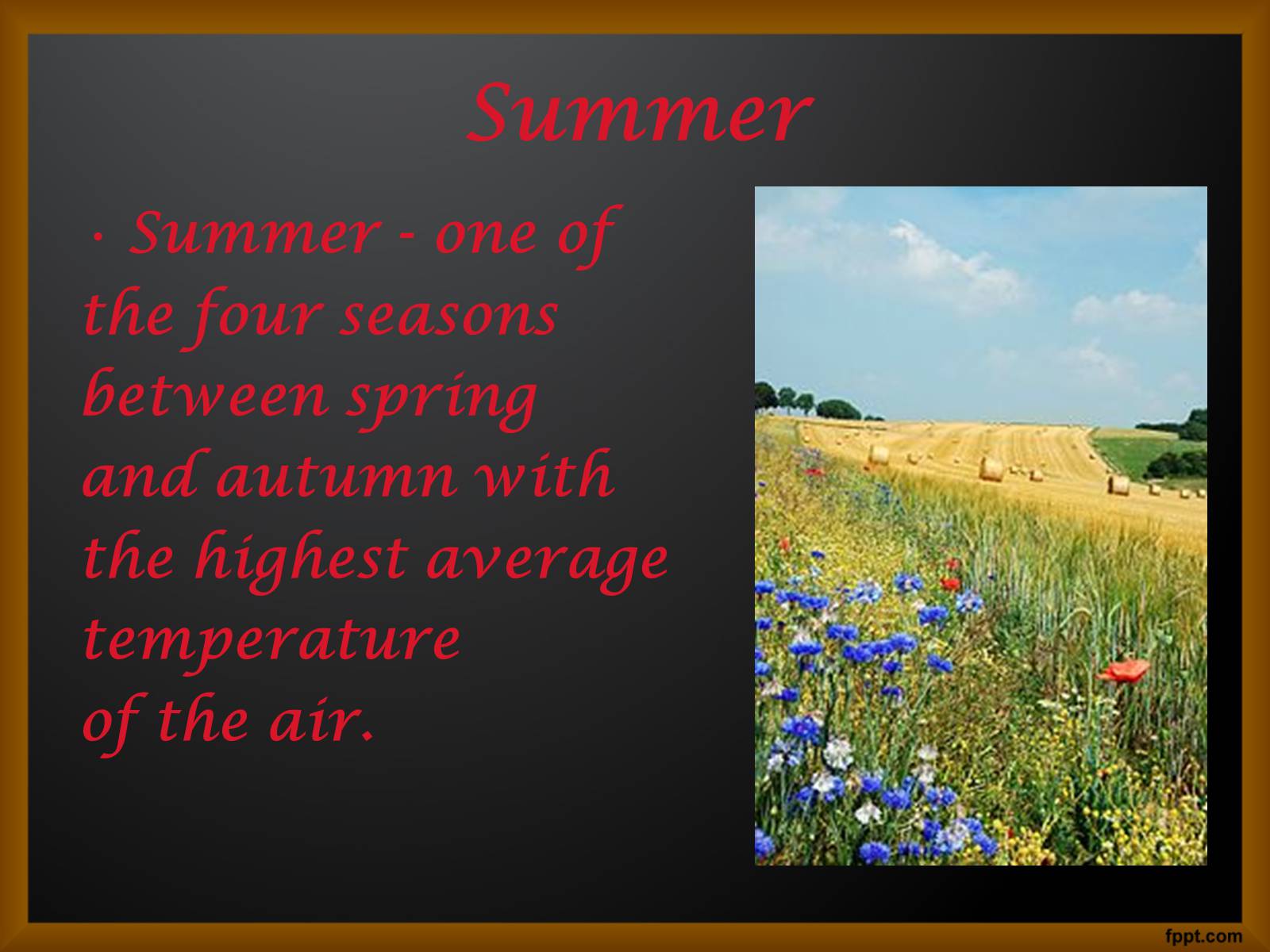 Summer

· Summer - one of the four seasons between spring and autumn with the highest average temperature of the air.

fppt.com